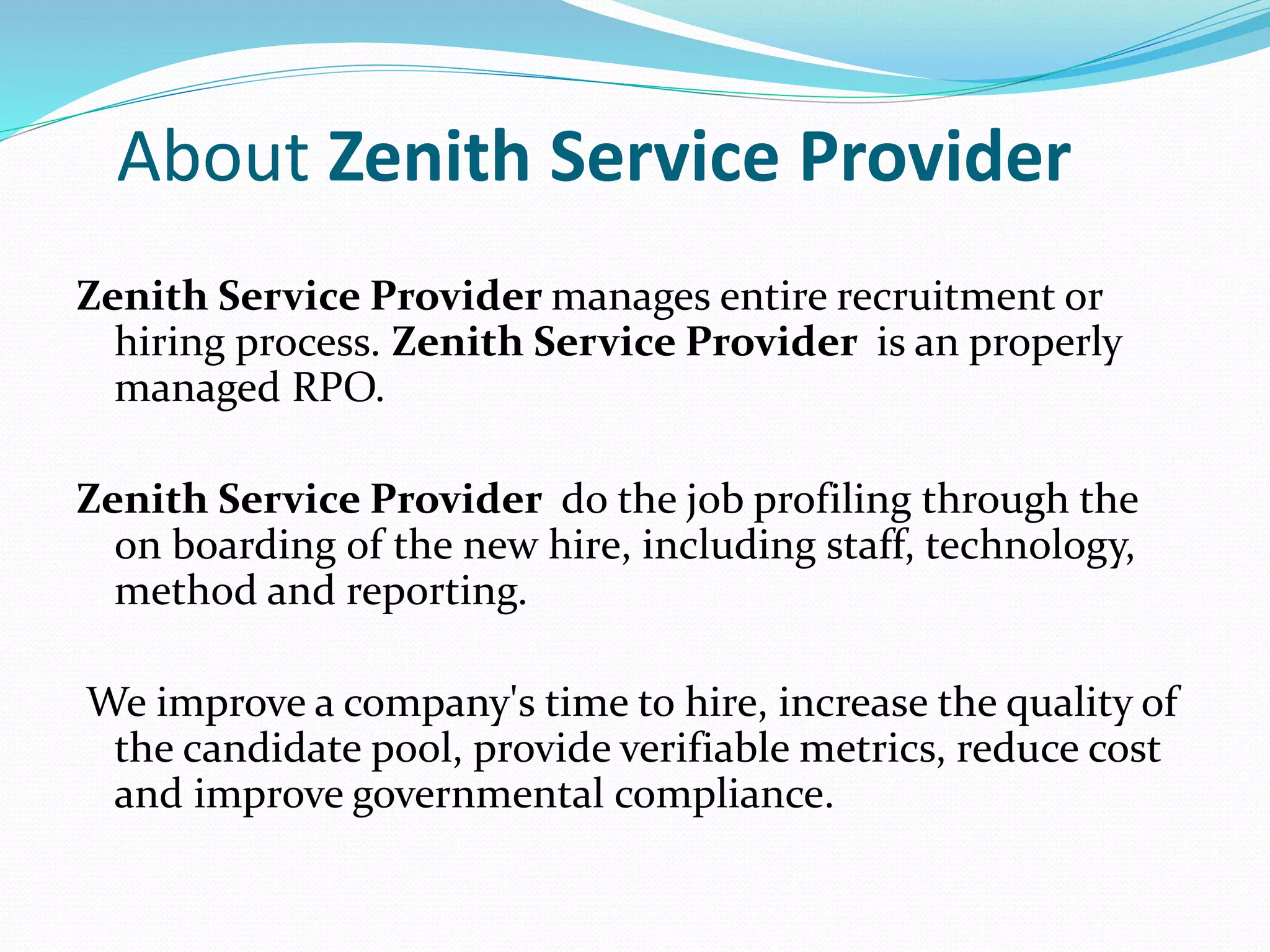 About Zenith Service Provider

Zenith Service Provider manages entire recruitment or hiring process. Zenith Service Provider is an properly managed RPO.

Zenith Service Provider do the job profiling through the on boarding of the new hire, including staff, technology, method and reporting.

We improve a company's time to hire, increase the quality of the candidate pool, provide verifiable metrics, reduce cost and improve governmental compliance.